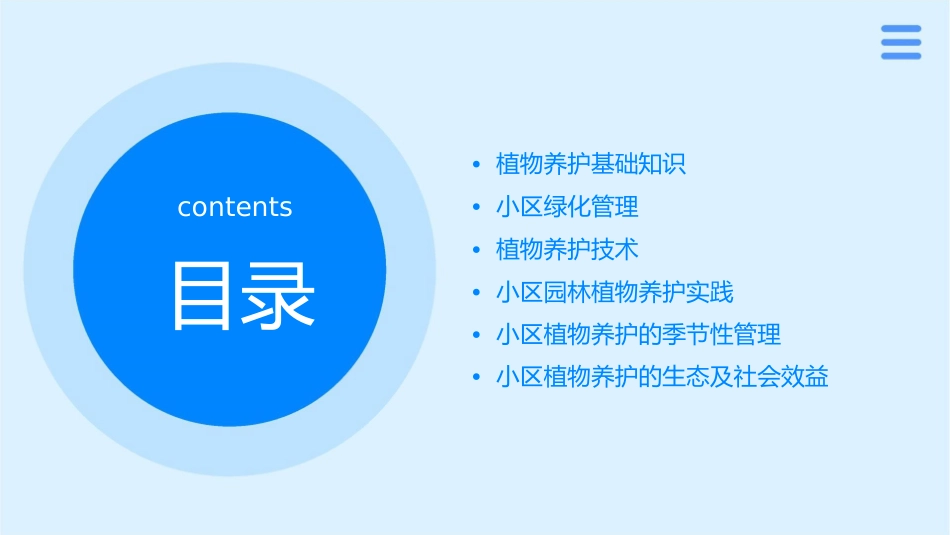 contents

目录

• 植物养护基础知识
• 小区绿化管理
• 植物养护技术
• 小区园林植物养护实践
• 小区植物养护的季节性管理
• 小区植物养护的生态及社会效益